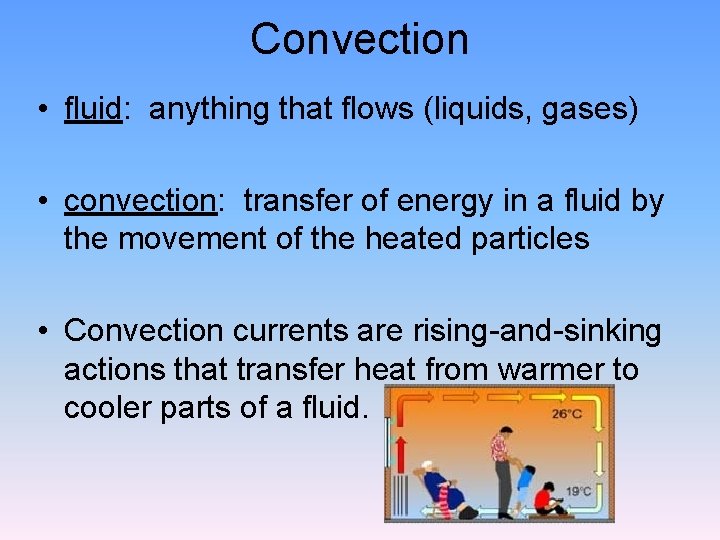 Convection

• fluid: anything that flows (liquids, gases)

• convection: transfer of energy in a fluid by the movement of the heated particles

• Convection currents are rising-and-sinking actions that transfer heat from warmer to cooler parts of a fluid.

26°C

19°C